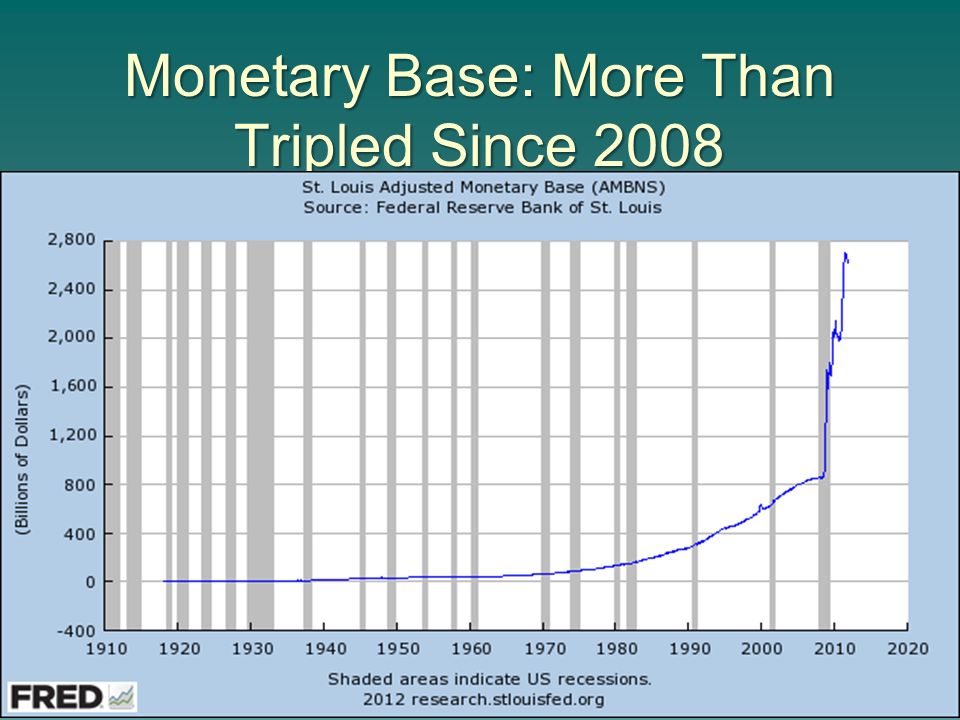 Monetary Base: More Than Tripled Since 2008

St. Louis Adjusted Monetary Base (AMBNS)
Source: Federal Reserve Bank of St. Louis

(Billions of Dollars)

2,800
2,400
2,000
1,600
1,200
800
400
0
-400

1910 1920 1930 1940 1950 1960 1970 1980 1990 2000 2010 2020

Shaded areas indicate US recessions.
2012 research.stlouisfed.org

FRED